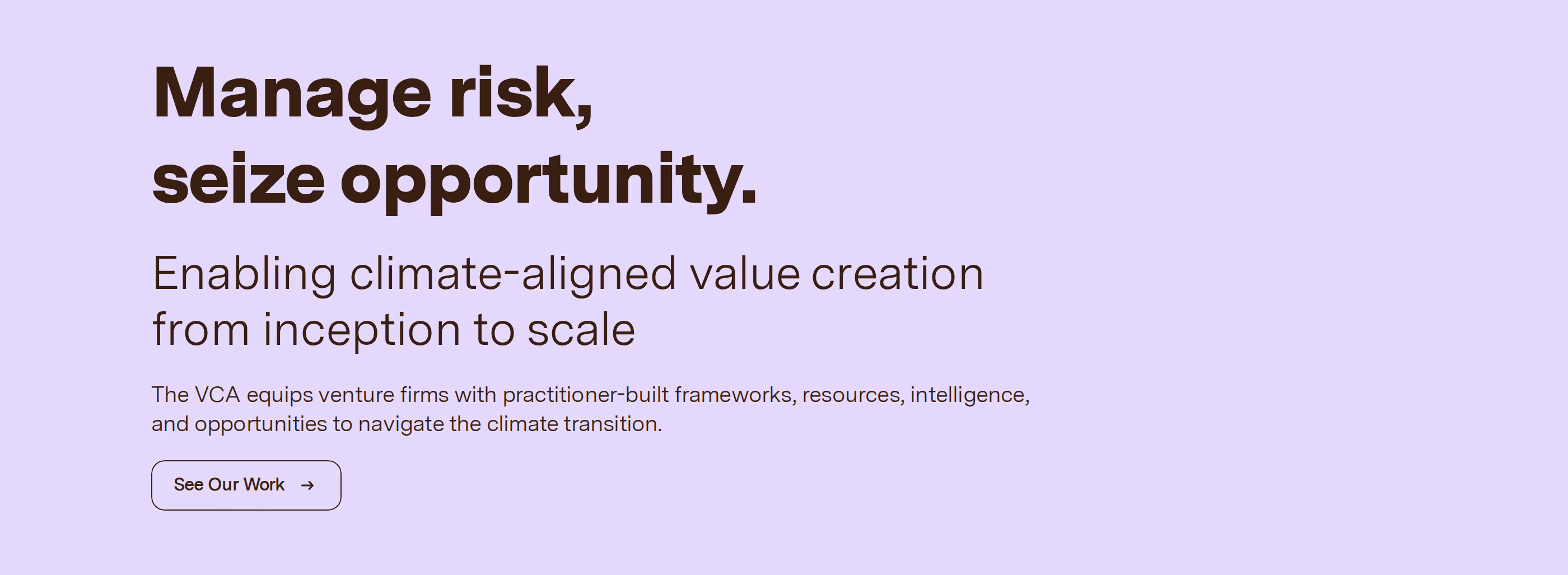 Manage risk,
seize opportunity.

Enabling climate-aligned value creation from inception to scale

The VCA equips venture firms with practitioner-built frameworks, resources, intelligence, and opportunities to navigate the climate transition.

See Our Work →